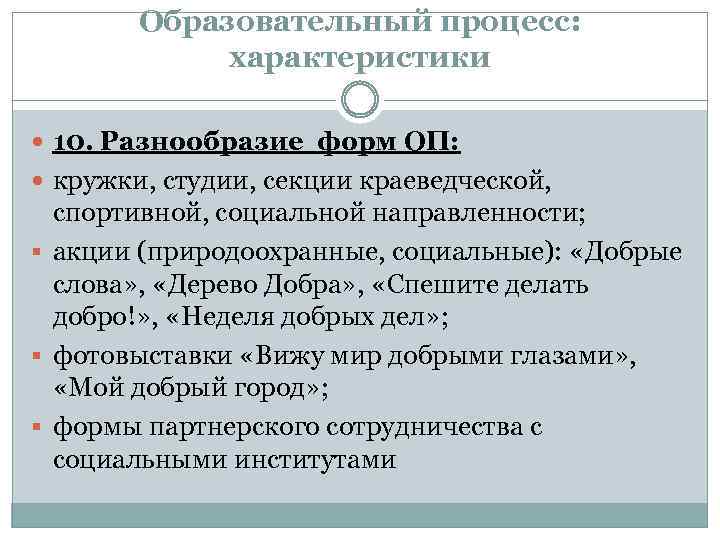 Образовательный процесс: характеристики

10. Разнообразие форм ОП:

кружки, студии, секции краеведческой, спортивной, социальной направленности;

акции (природоохранные, социальные): «Добрые слова», «Дерево Добра», «Спешите делать добро!», «Неделя добрых дел»;

фотовыставки «Вижу мир добрыми глазами», «Мой добрый город»;

формы партнерского сотрудничества с социальными институтами